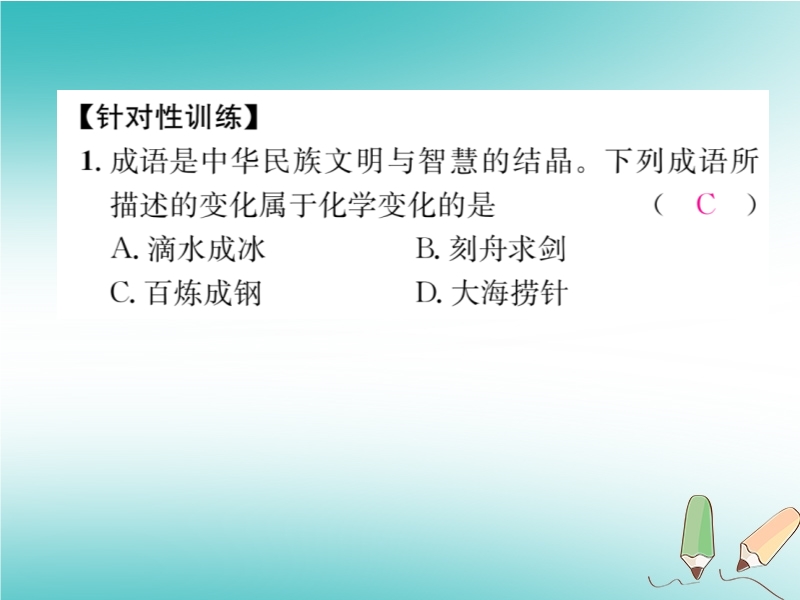 【针对性训练】

1. 成语是中华民族文明与智慧的结晶。下列成语所描述的变化属于化学变化的是 （ C ）

A. 滴水成冰 B. 刻舟求剑

C. 百炼成钢 D. 大海捞针